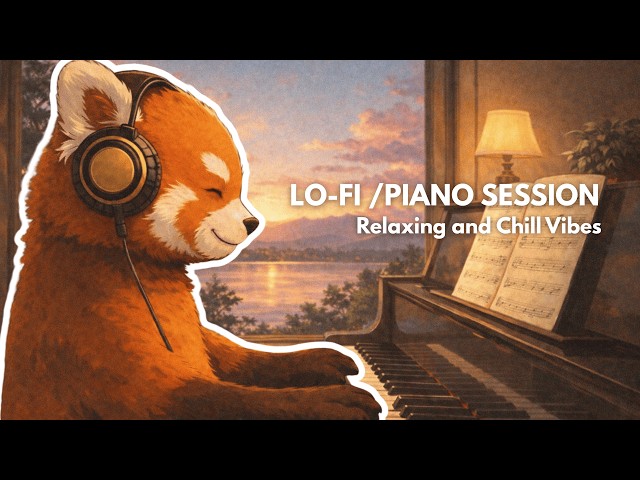 LO-FI /PIANO SESSION
Relaxing and Chill Vibes